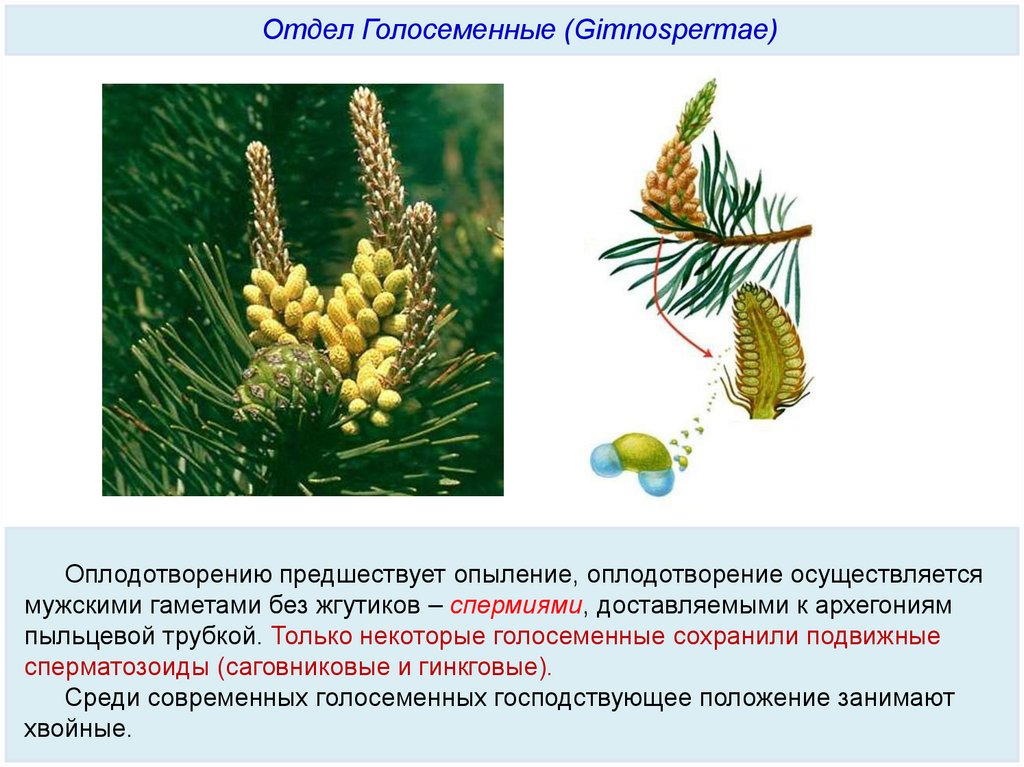 Отдел Голосеменные (Gimnospermae)

Оплодотворению предшествует опыление, оплодотворение осуществляется мужскими гаметами без жгутиков – спермиями, доставляемыми к архегониям пыльцевой трубкой. Только некоторые голосеменные сохранили подвижные сперматозоиды (саговниковые и гинкговые).

Среди современных голосеменных господствующее положение занимают хвойные.